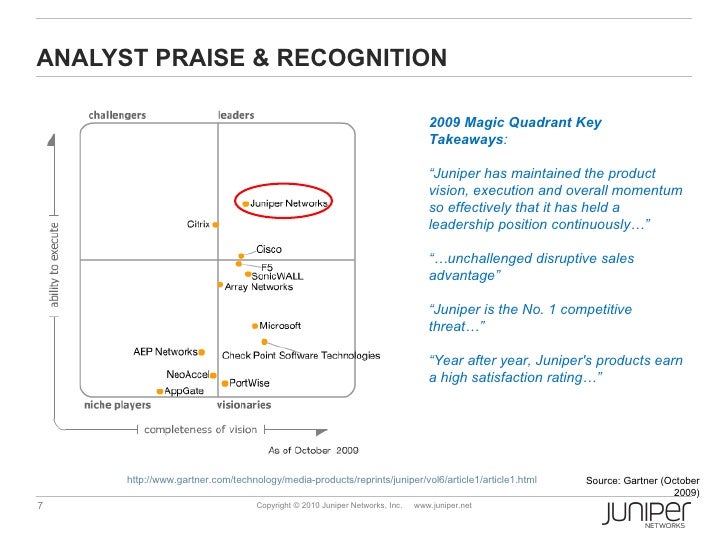 ANALYST PRAISE & RECOGNITION

challengers

leaders

ability to execute

Juniper Networks

Citrix

Cisco

F5

SonicWALL

Array Networks

Microsoft

AEP Networks

Check Point Software Technologies

NeoAccel

PortWise

AppGate

niche players

visionaries

completeness of vision

As of October 2009

2009 Magic Quadrant Key Takeaways:

“Juniper has maintained the product vision, execution and overall momentum so effectively that it has held a leadership position continuously…”

“…unchallenged disruptive sales advantage”

“Juniper is the No. 1 competitive threat…”

“Year after year, Juniper's products earn a high satisfaction rating…”

http://www.gartner.com/technology/media-products/reprints/juniper/vol6/article1/article1.html

Source: Gartner (October 2009)

7

Copyright © 2010 Juniper Networks, Inc. www.juniper.net

JUNIPER NETWORKS